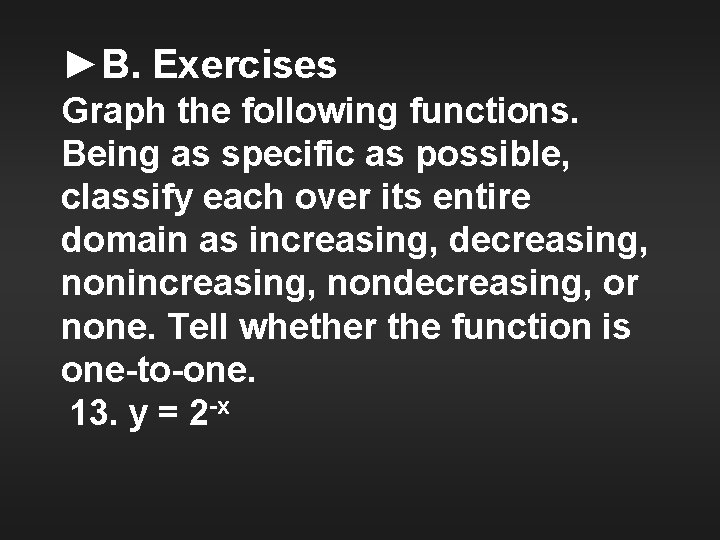 ►B. Exercises
Graph the following functions. Being as specific as possible, classify each over its entire domain as increasing, decreasing, nonincreasing, nondecreasing, or none. Tell whether the function is one-to-one.
13. $y = 2^{-x}$